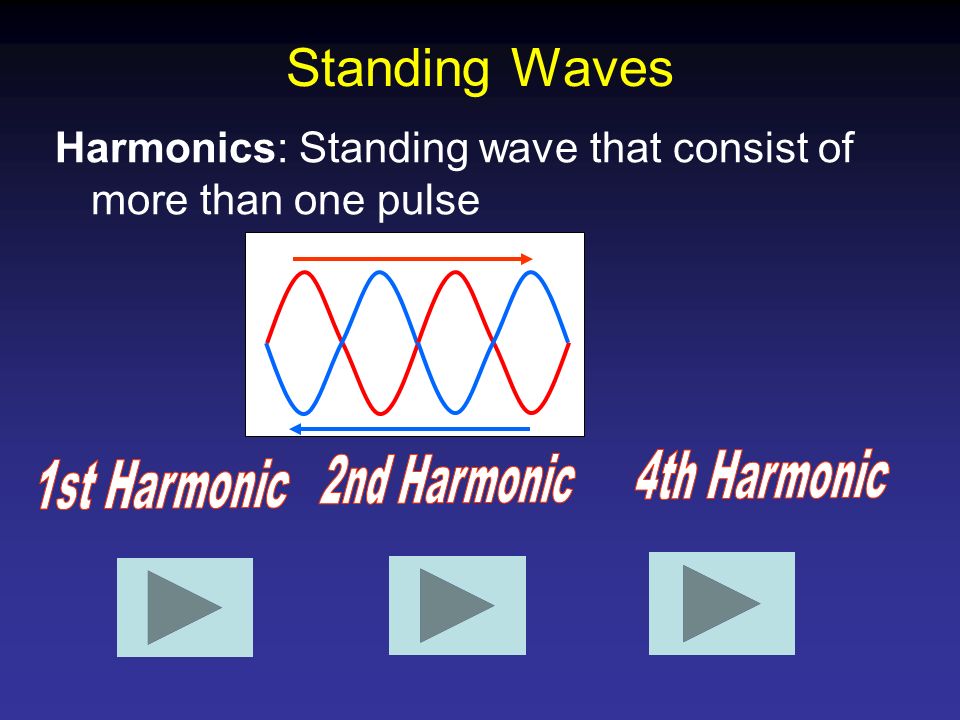 Standing Waves

Harmonics: Standing wave that consist of more than one pulse

1st Harmonic

2nd Harmonic

4th Harmonic